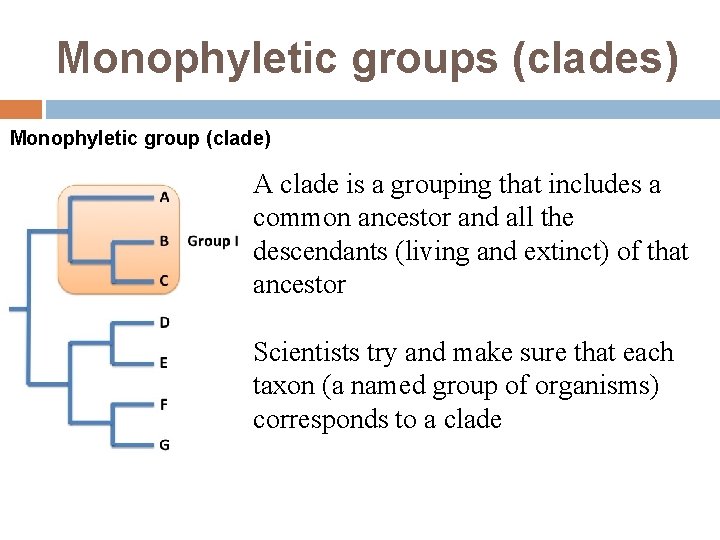 Monophyletic groups (clades)

Monophyletic group (clade)

A
B
C
Group I
D
E
F
G

A clade is a grouping that includes a common ancestor and all the descendants (living and extinct) of that ancestor

Scientists try and make sure that each taxon (a named group of organisms) corresponds to a clade